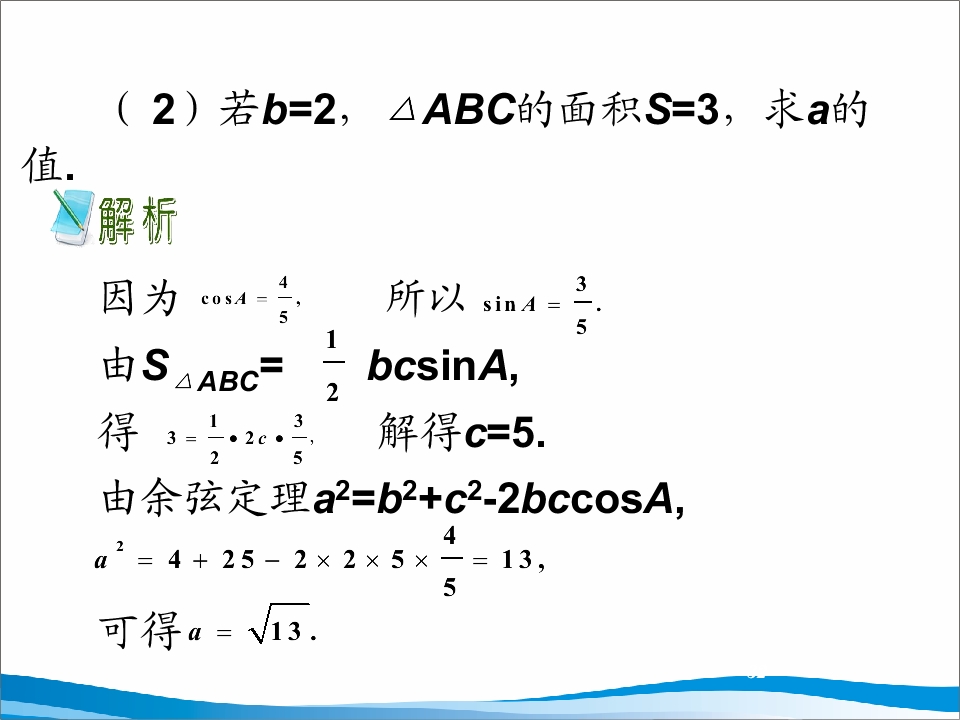 （2）若$b=2$，$\triangle ABC$的面积$S=3$，求$a$的值.

解析

因为 $\cos A=\frac{4}{5}$，　所以 $\sin A=\frac{3}{5}$.

由$S_{\triangle ABC}=\frac{1}{2}bc\sin A$,

得 $3=\frac{1}{2}\cdot 2c\cdot\frac{3}{5}$，　解得$c=5$.

由余弦定理$a^2=b^2+c^2-2bc\cos A$,

$a^2=4+25-2\times 2\times 5\times\frac{4}{5}=13$,

可得$a=\sqrt{13}$.